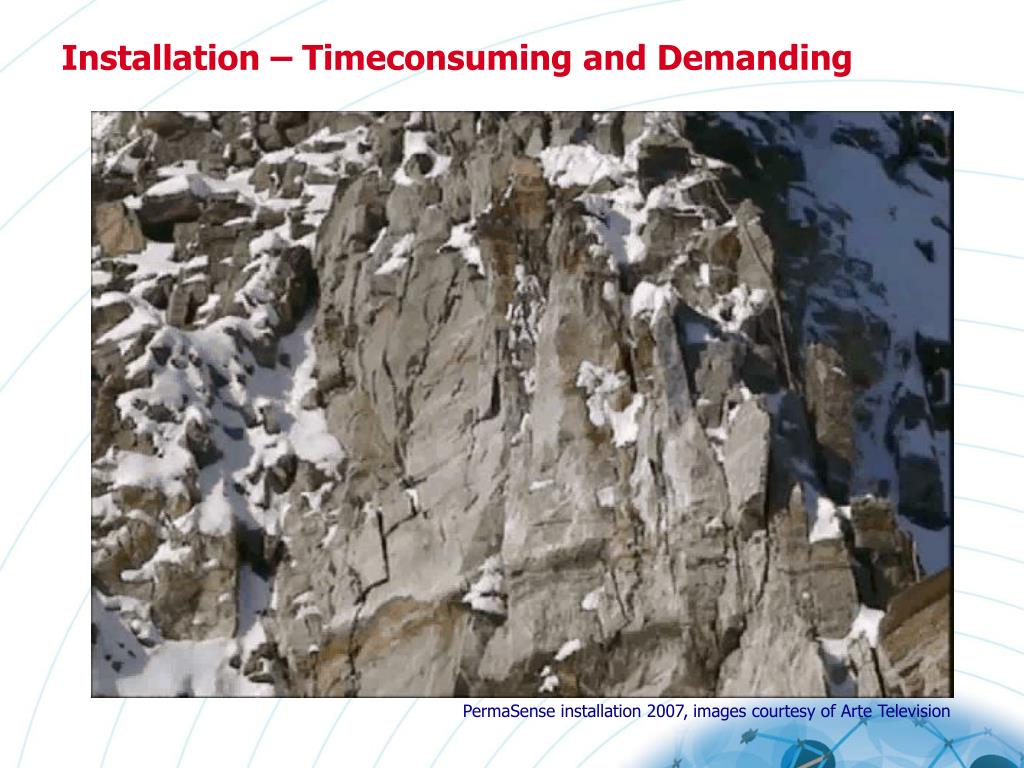 Installation – Timeconsuming and Demanding

PermaSense installation 2007, images courtesy of Arte Television